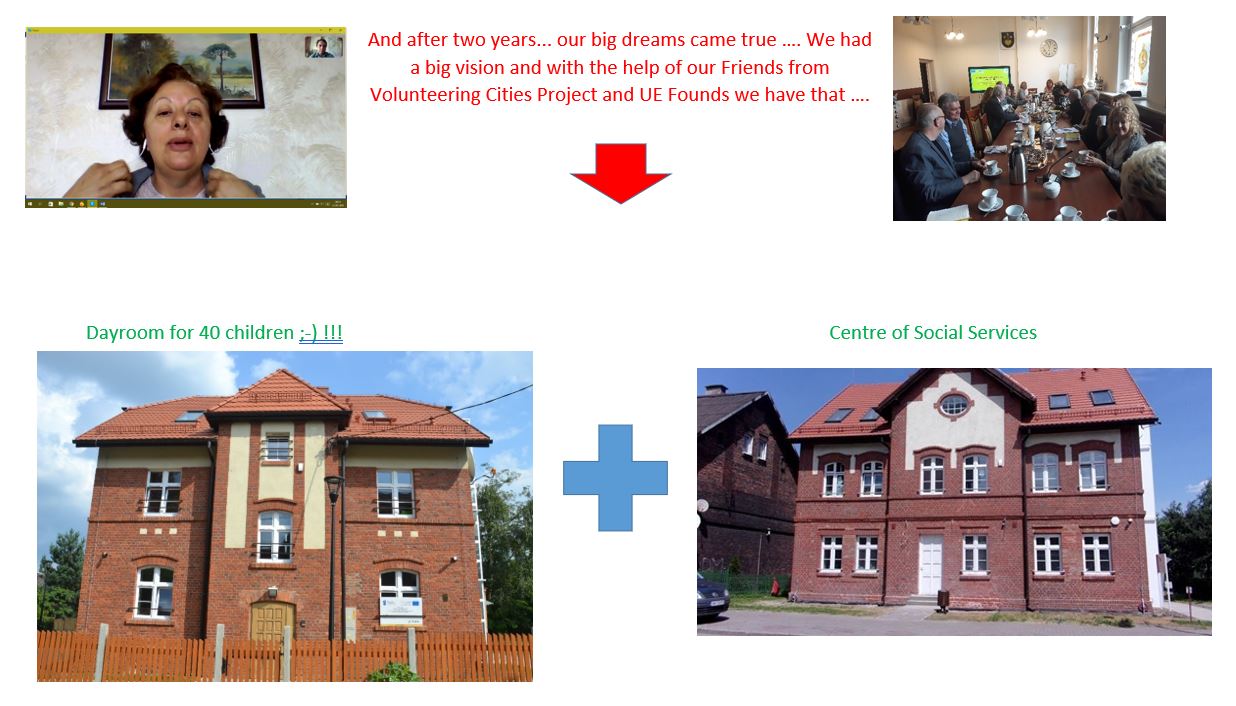 And after two years... our big dreams came true .... We had a big vision and with the help of our Friends from Volunteering Cities Project and UE Founds we have that ....

Dayroom for 40 children ;-) !!!

Centre of Social Services